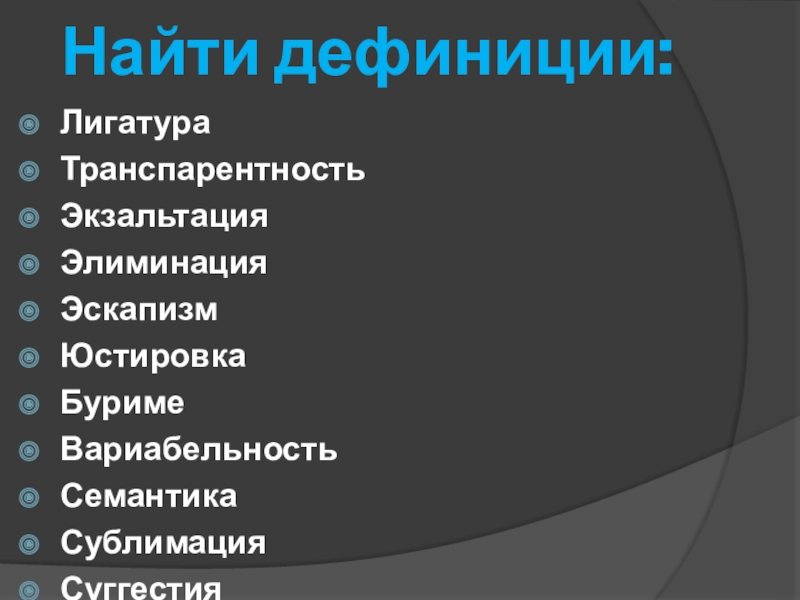 Найти дефиниции:

Лигатура
Транспарентность
Экзальтация
Элиминация
Эскапизм
Юстировка
Буриме
Вариабельность
Семантика
Сублимация
Суггестия